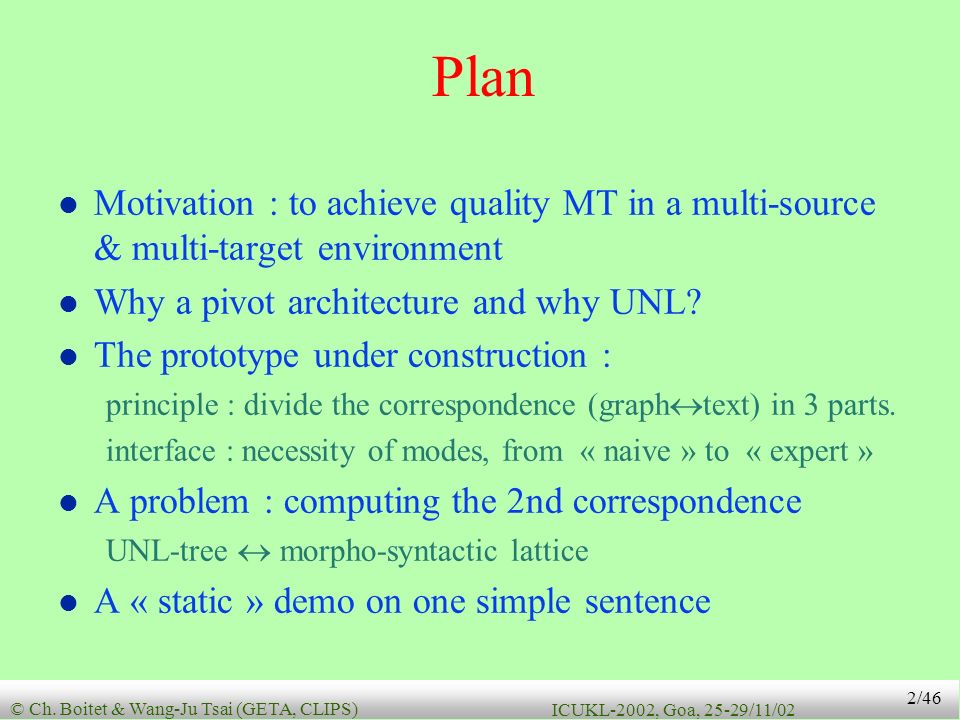 Plan

- Motivation : to achieve quality MT in a multi-source & multi-target environment
- Why a pivot architecture and why UNL?
- The prototype under construction :

principle : divide the correspondence (graph$\leftrightarrow$text) in 3 parts.

interface : necessity of modes, from « naive » to « expert »

- A problem : computing the 2nd correspondence

UNL-tree $\leftrightarrow$ morpho-syntactic lattice

- A « static » demo on one simple sentence

© Ch. Boitet & Wang-Ju Tsai (GETA, CLIPS)

ICUKL-2002, Goa, 25-29/11/02

2/46